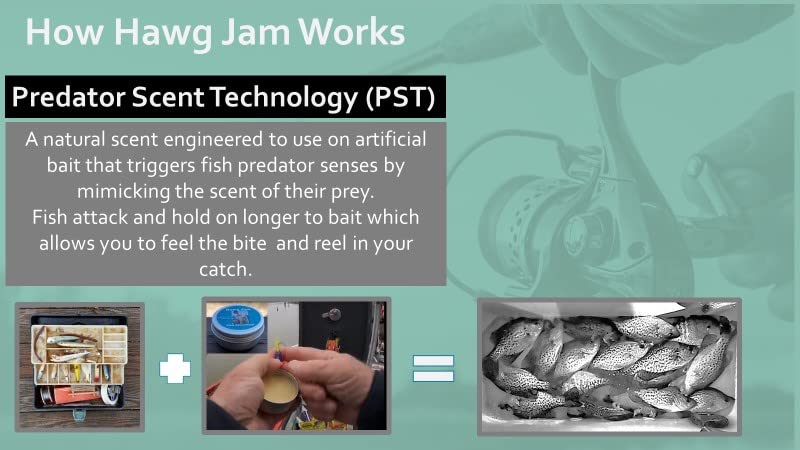 How Hawg Jam Works

Predator Scent Technology (PST)

A natural scent engineered to use on artificial bait that triggers fish predator senses by mimicking the scent of their prey.
Fish attack and hold on longer to bait which allows you to feel the bite and reel in your catch.